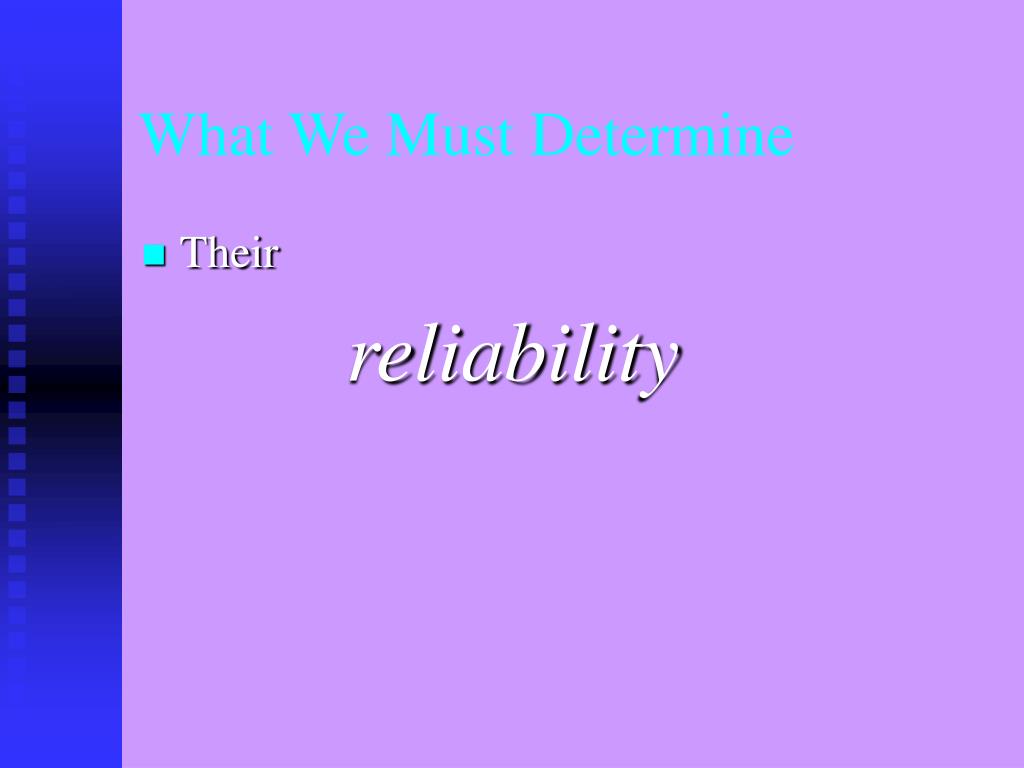 What We Must Determine

Their

reliability